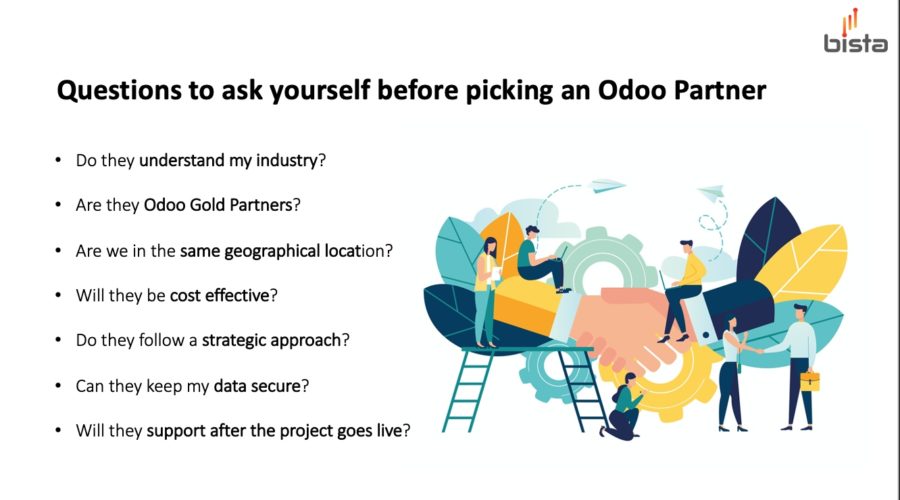 bista

Questions to ask yourself before picking an Odoo Partner

• Do they understand my industry?
• Are they Odoo Gold Partners?
• Are we in the same geographical location?
• Will they be cost effective?
• Do they follow a strategic approach?
• Can they keep my data secure?
• Will they support after the project goes live?